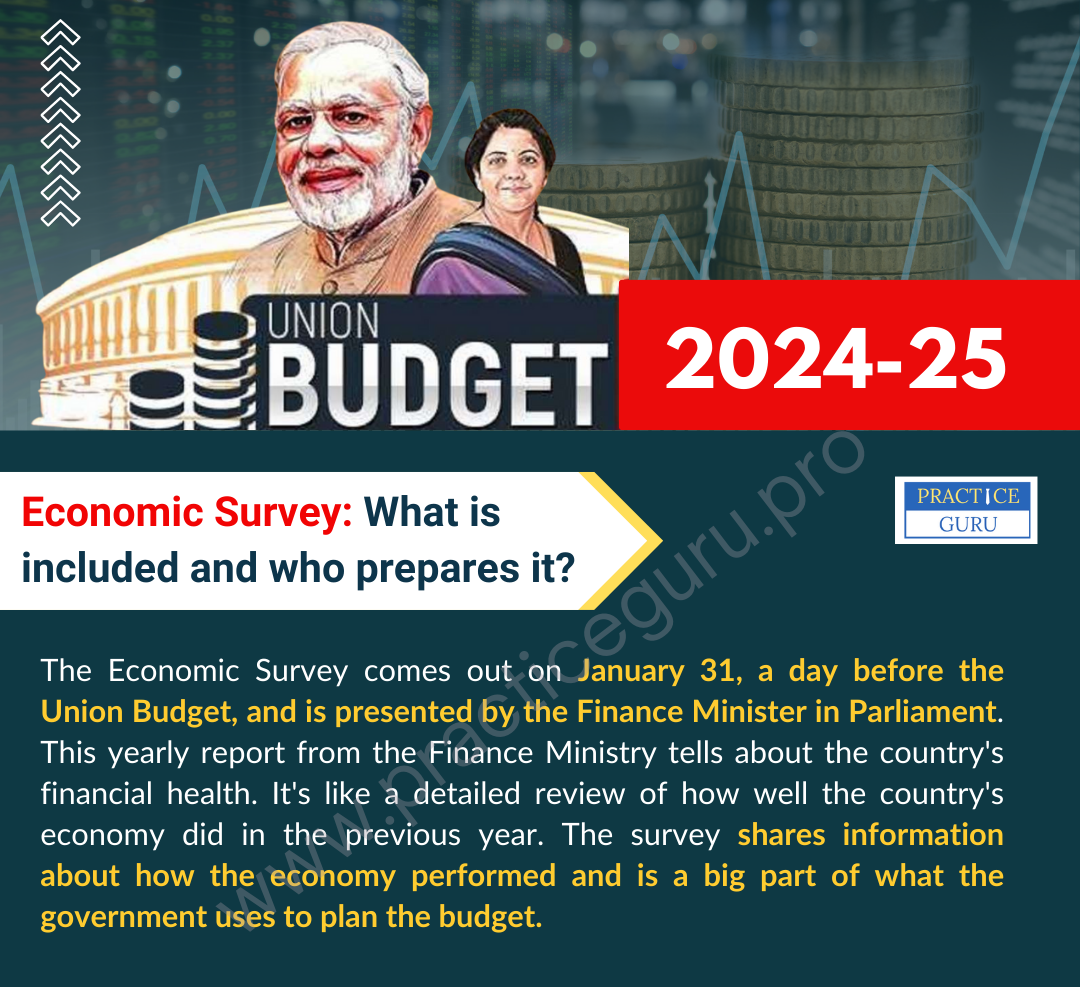 UNION BUDGET

2024-25

Economic Survey: What is included and who prepares it?

PRACTICE GURU

www.practiceguru.pro

The Economic Survey comes out on January 31, a day before the Union Budget, and is presented by the Finance Minister in Parliament. This yearly report from the Finance Ministry tells about the country's financial health. It's like a detailed review of how well the country's economy did in the previous year. The survey shares information about how the economy performed and is a big part of what the government uses to plan the budget.